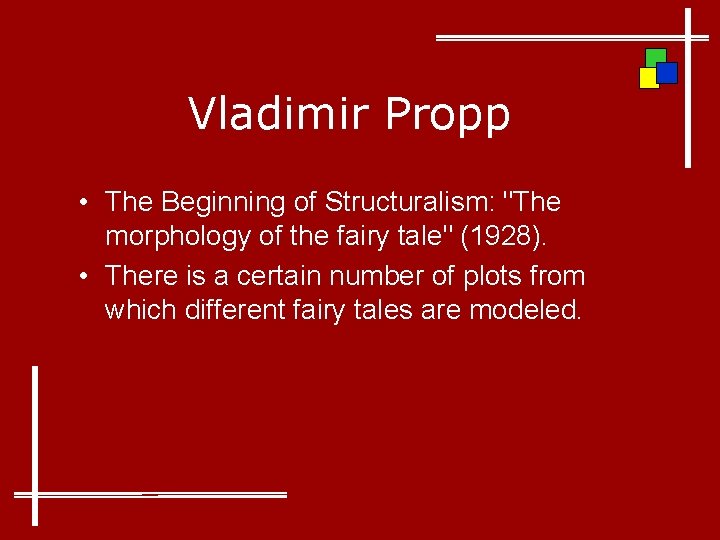 Vladimir Propp

• The Beginning of Structuralism: "The morphology of the fairy tale" (1928).
• There is a certain number of plots from which different fairy tales are modeled.